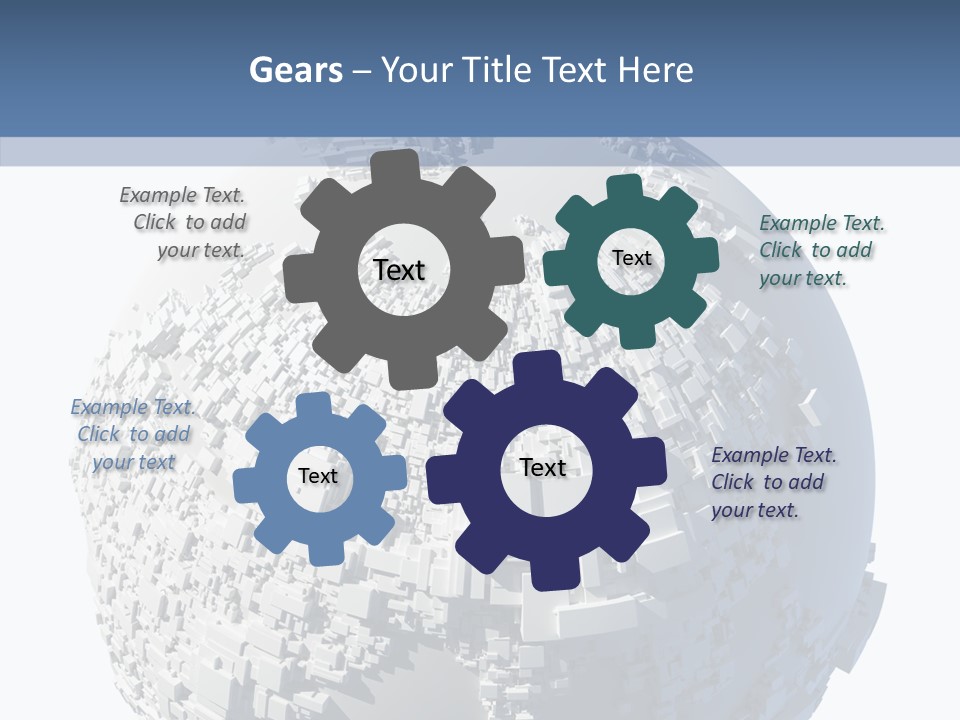 Gears – Your Title Text Here

Example Text. Click to add your text.

Text

Text

Example Text. Click to add your text.

Example Text. Click to add your text

Text

Text

Example Text. Click to add your text.